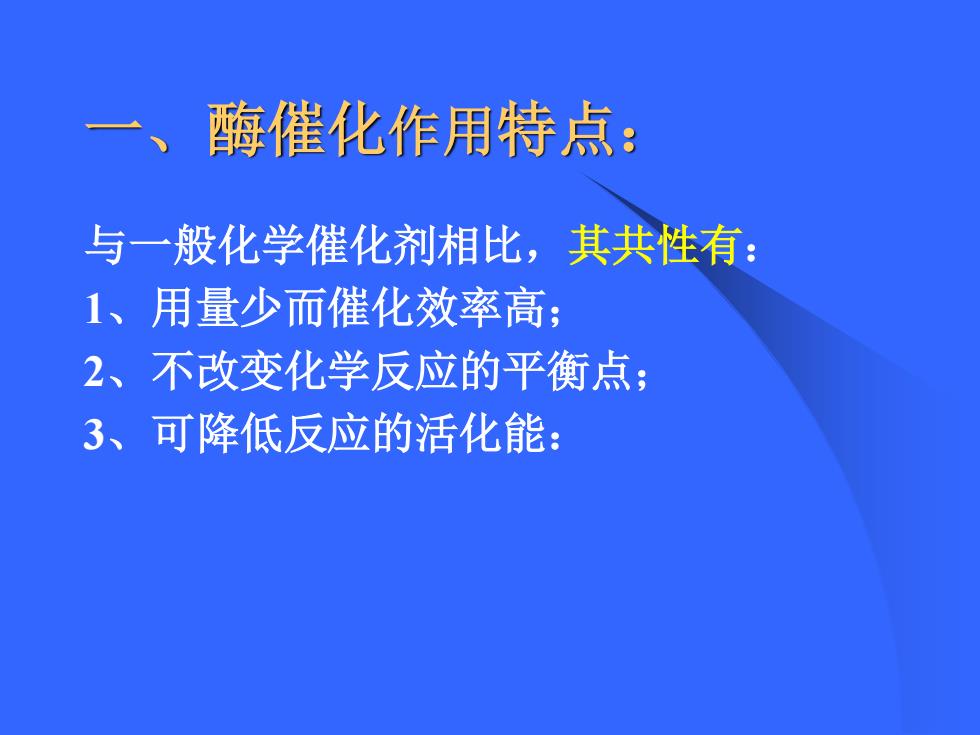 一、酶催化作用特点：

与一般化学催化剂相比，其共性有：
1、用量少而催化效率高；
2、不改变化学反应的平衡点；
3、可降低反应的活化能：